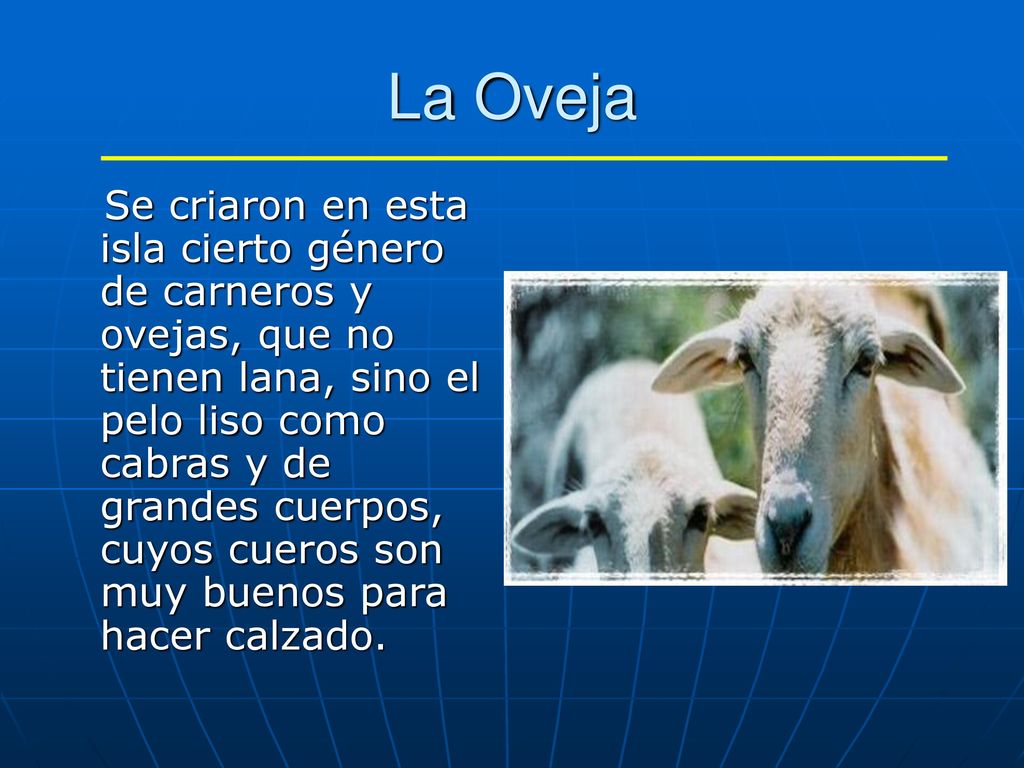 La Oveja

Se criaron en esta isla cierto género de carneros y ovejas, que no tienen lana, sino el pelo liso como cabras y de grandes cuerpos, cuyos cueros son muy buenos para hacer calzado.